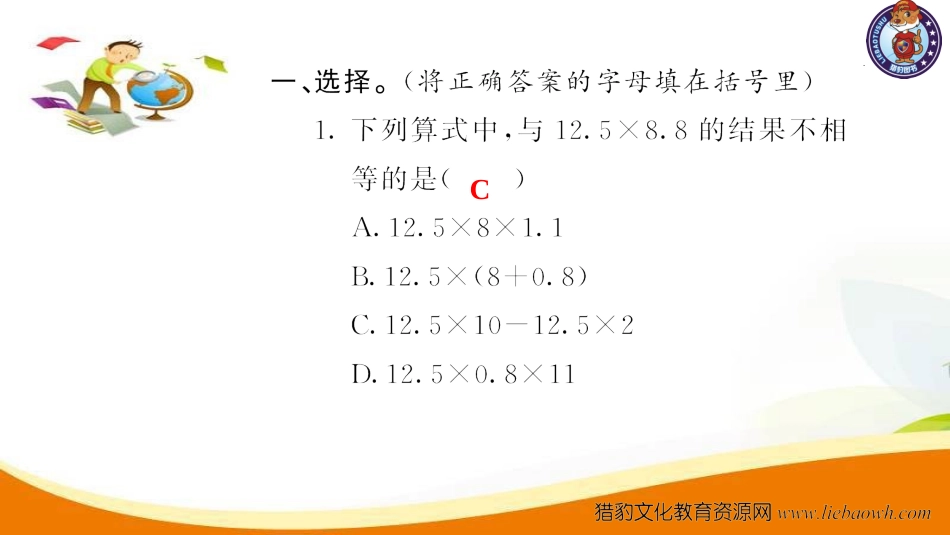 LIEBAOTUSHU 猎豹图书

一、选择。(将正确答案的字母填在括号里)

1. 下列算式中,与 $12.5\times8.8$ 的结果不相等的是( C )

A. $12.5\times8\times1.1$

B. $12.5\times(8+0.8)$

C. $12.5\times10-12.5\times2$

D. $12.5\times0.8\times11$

猎豹文化教育资源网 www.liebaowh.com